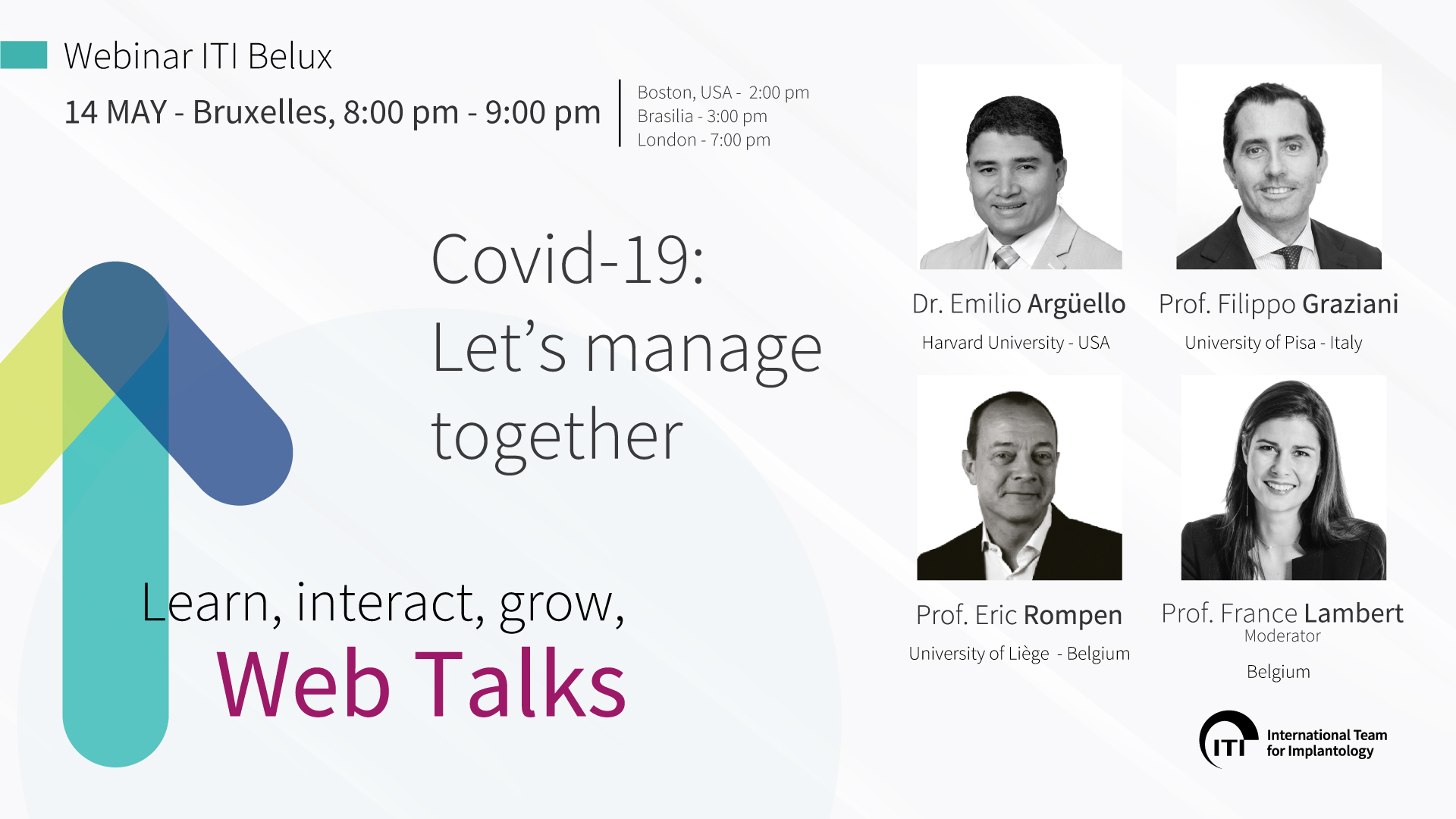 Webinar ITI Belux

14 MAY - Bruxelles, 8:00 pm - 9:00 pm

Boston, USA - 2:00 pm
Brasilia - 3:00 pm
London - 7:00 pm

Covid-19: Let's manage together

Learn, interact, grow,
Web Talks

Dr. Emilio Argüello
Harvard University - USA

Prof. Filippo Graziani
University of Pisa - Italy

Prof. Eric Rompen
University of Liège - Belgium

Prof. France Lambert
Moderator
Belgium

ITI International Team for Implantology